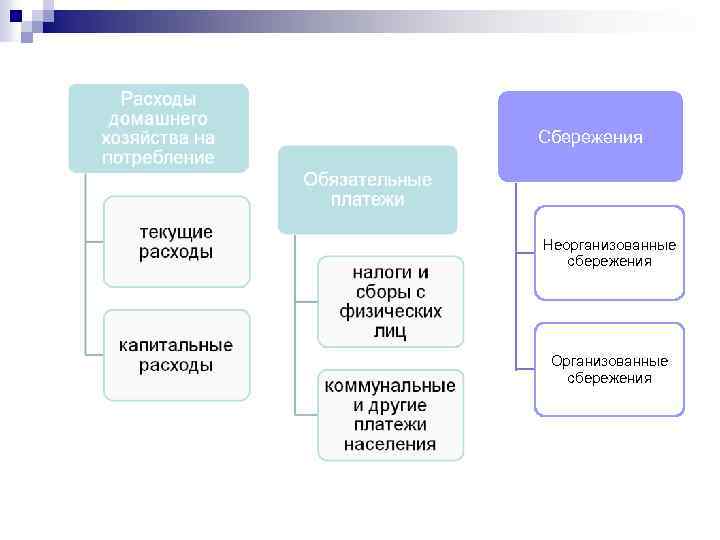 Расходы домашнего хозяйства на потребление

текущие расходы

капитальные расходы

Обязательные платежи

налоги и сборы с физических лиц

коммунальные и другие платежи населения

Сбережения

Неорганизованные сбережения

Организованные сбережения